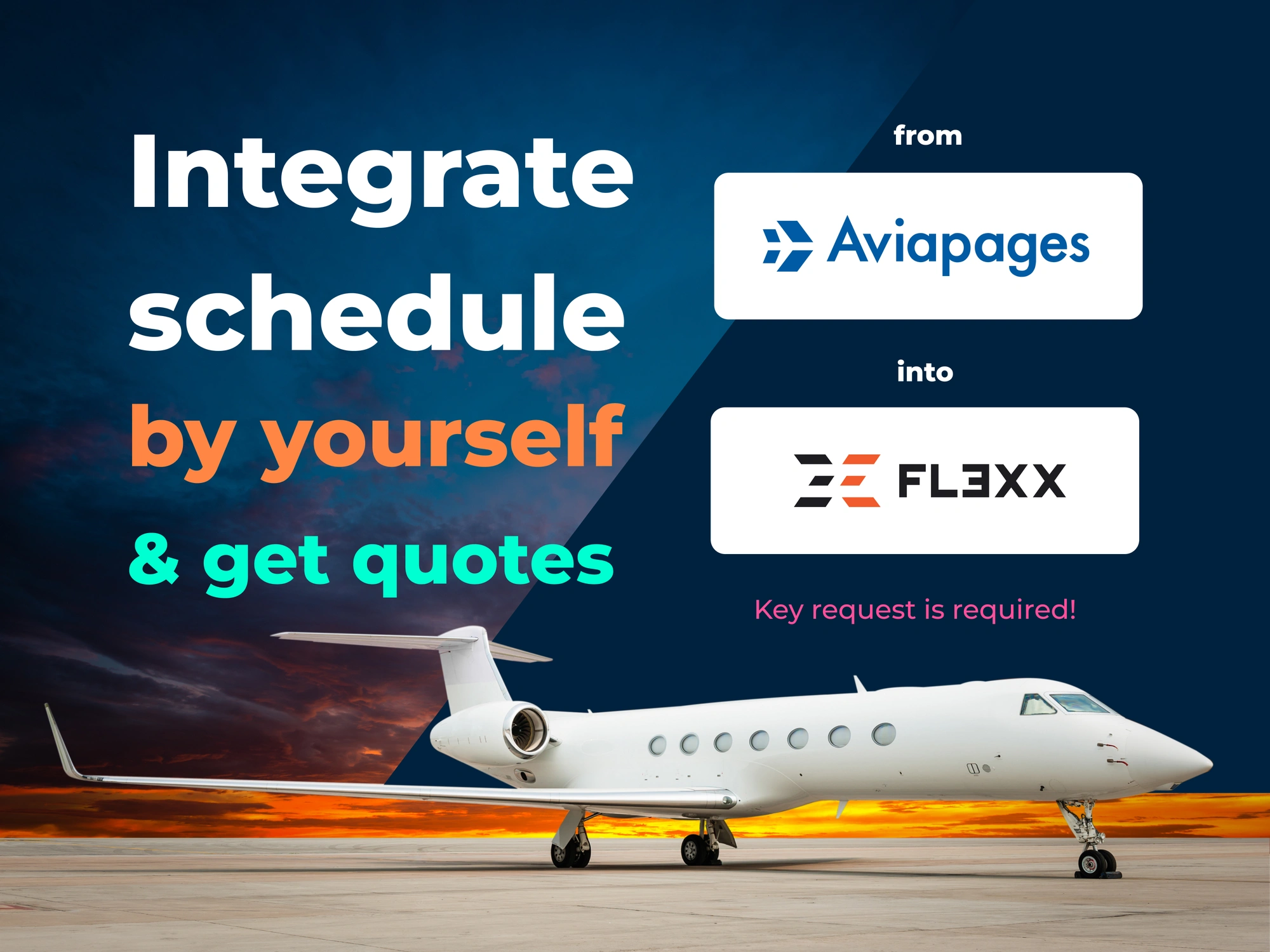 Integrate schedule by yourself & get quotes

from

Aviapages

into

FL3XX

Key request is required!